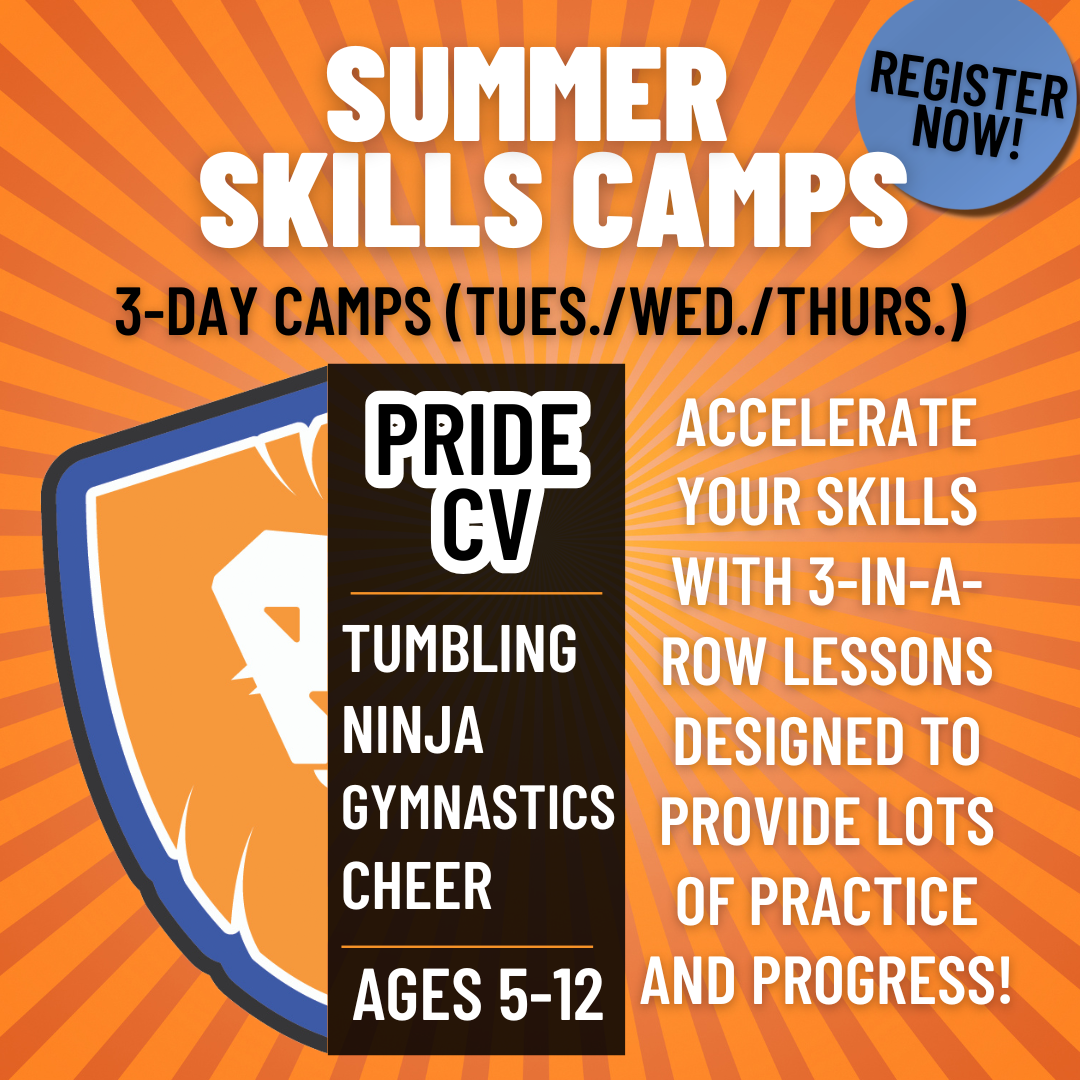 SUMMER SKILLS CAMPS

REGISTER NOW!

3-DAY CAMPS (TUES./WED./THURS.)

PRIDE CV

TUMBLING
NINJA
GYMNASTICS
CHEER

AGES 5-12

ACCELERATE YOUR SKILLS WITH 3-IN-A-ROW LESSONS DESIGNED TO PROVIDE LOTS OF PRACTICE AND PROGRESS!